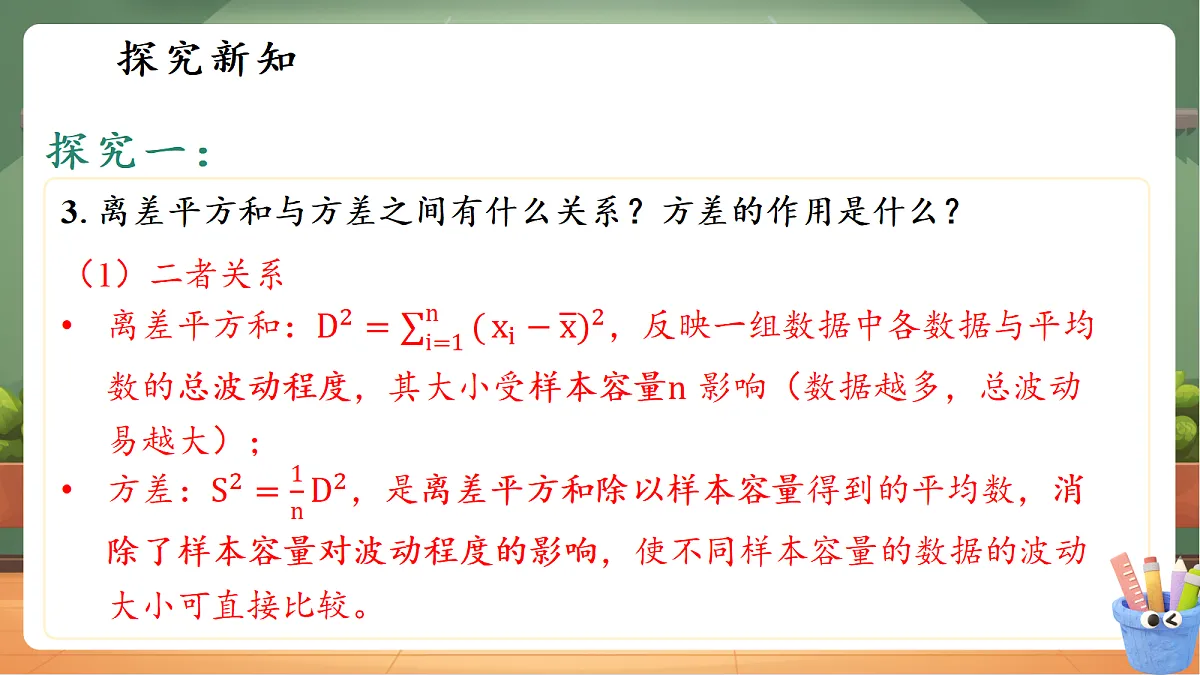 探究新知

探究一：

3. 离差平方和与方差之间有什么关系？方差的作用是什么？

（1）二者关系

• 离差平方和：$D^2=\sum_{i=1}^{n}(x_i-\overline{x})^2$，反映一组数据中各数据与平均数的总波动程度，其大小受样本容量n 影响（数据越多，总波动易越大）；

• 方差：$S^2=\frac{1}{n}D^2$，是离差平方和除以样本容量得到的平均数，消除了样本容量对波动程度的影响，使不同样本容量的数据的波动大小可直接比较。